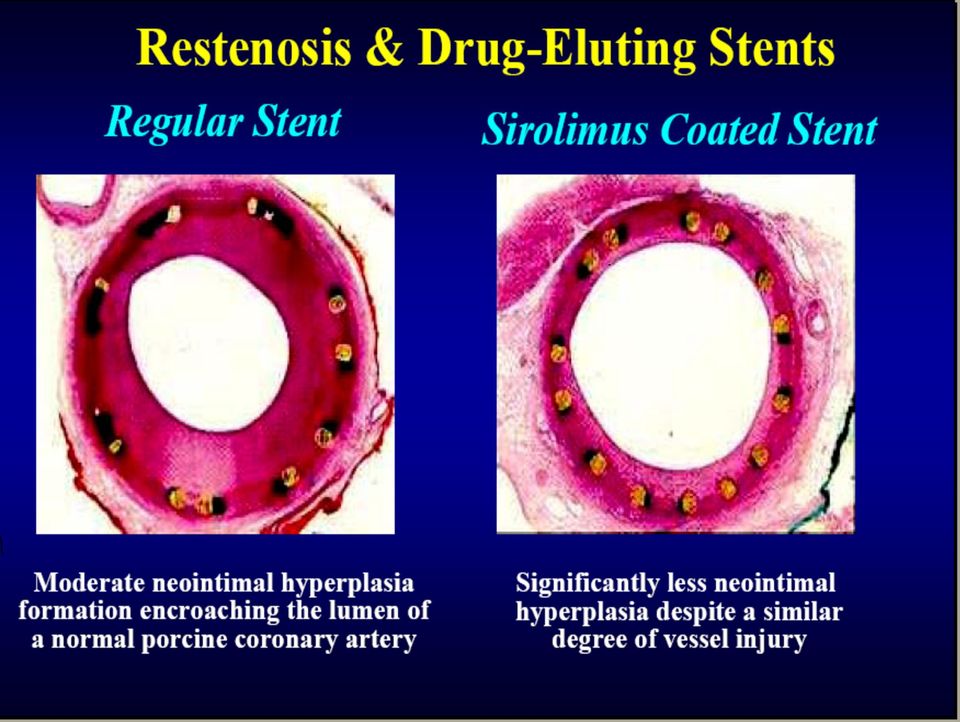 Restenosis & Drug-Eluting Stents

Regular Stent

Moderate neointimal hyperplasia formation encroaching the lumen of a normal porcine coronary artery

Sirolimus Coated Stent

Significantly less neointimal hyperplasia despite a similar degree of vessel injury